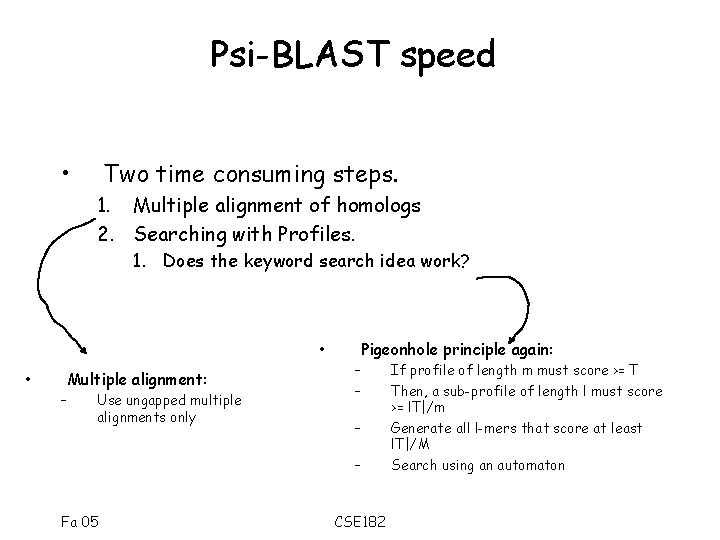 Psi-BLAST speed

• Two time consuming steps.
1. Multiple alignment of homologs
2. Searching with Profiles.
1. Does the keyword search idea work?

• Multiple alignment:
– Use ungapped multiple alignments only

• Pigeonhole principle again:
– If profile of length m must score >= T
– Then, a sub-profile of length l must score >= lT|/m
– Generate all l-mers that score at least lT|/M
– Search using an automaton

Fa 05

CSE182